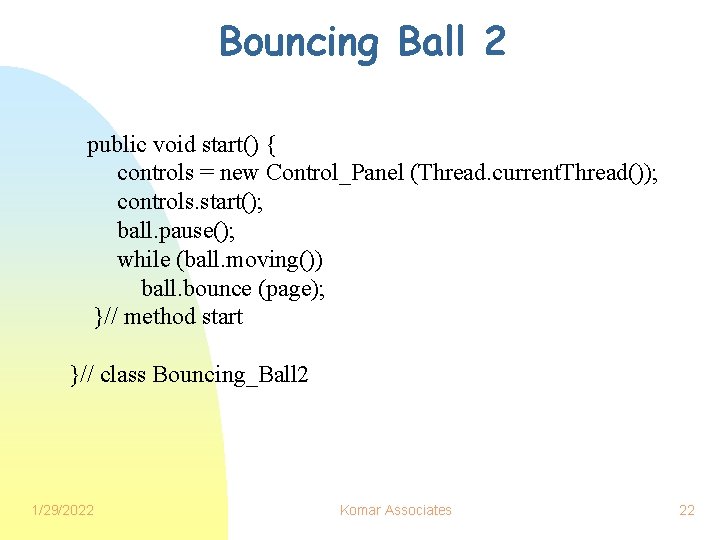 Bouncing Ball 2

public void start() {
controls = new Control_Panel (Thread.currentThread());
controls.start();
ball.pause();
while (ball.moving())
ball.bounce (page);
}// method start

}// class Bouncing_Ball2

1/29/2022
Komar Associates
22